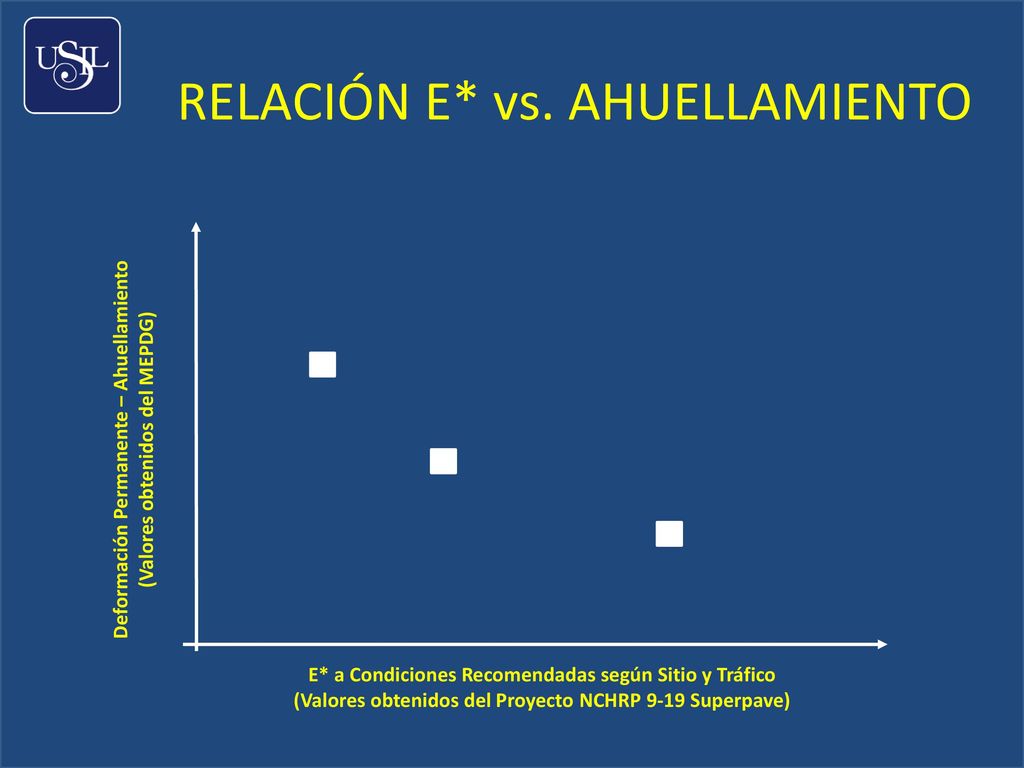 USIL

RELACIÓN E* vs. AHUELLAMIENTO

Deformación Permanente – Ahuellamiento
(Valores obtenidos del MEPDG)

E* a Condiciones Recomendadas según Sitio y Tráfico
(Valores obtenidos del Proyecto NCHRP 9-19 Superpave)